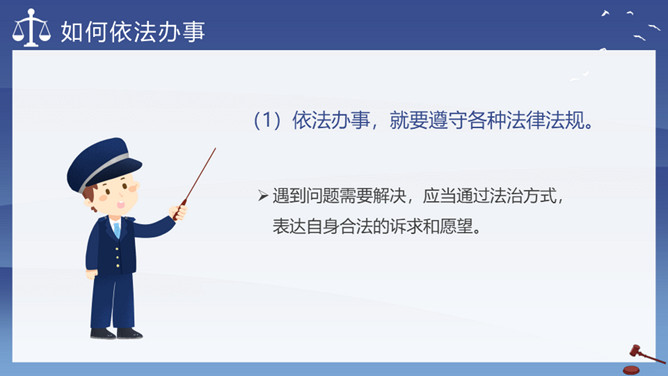 如何依法办事

（1）依法办事，就要遵守各种法律法规。

➢ 遇到问题需要解决，应当通过法治方式，表达自身合法的诉求和愿望。